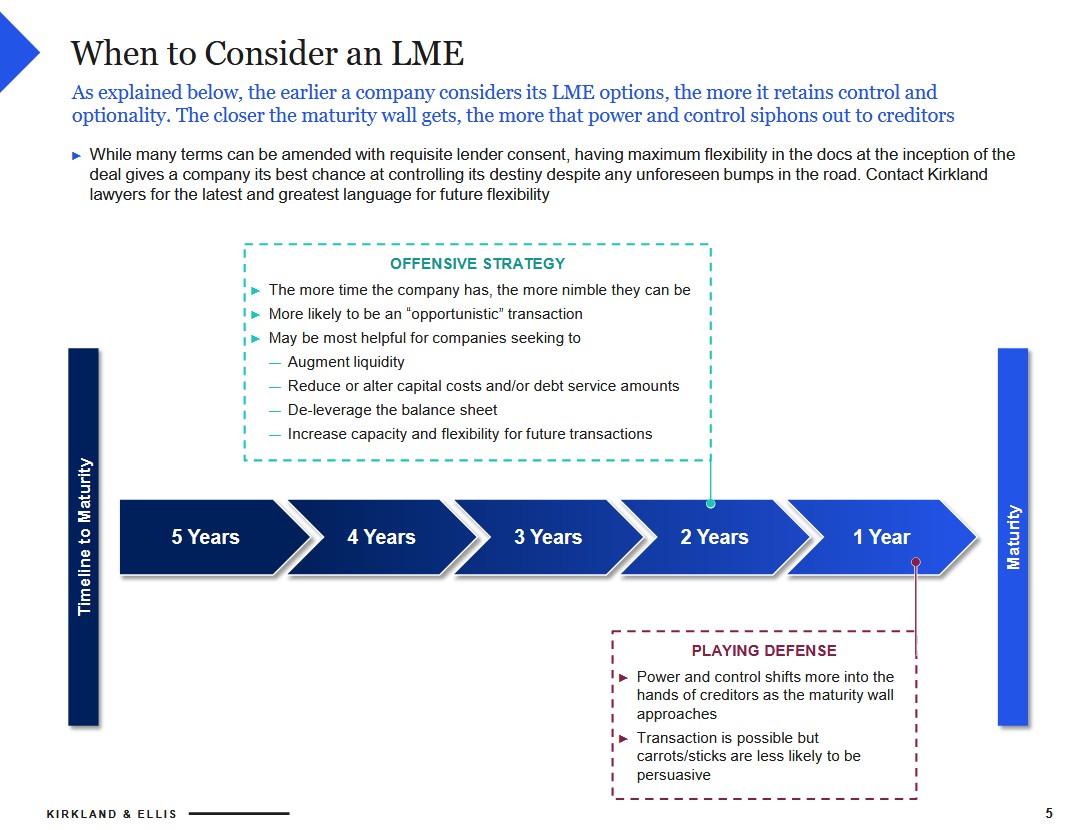 When to Consider an LME

As explained below, the earlier a company considers its LME options, the more it retains control and optionality. The closer the maturity wall gets, the more that power and control siphons out to creditors

► While many terms can be amended with requisite lender consent, having maximum flexibility in the docs at the inception of the deal gives a company its best chance at controlling its destiny despite any unforeseen bumps in the road. Contact Kirkland lawyers for the latest and greatest language for future flexibility

OFFENSIVE STRATEGY

► The more time the company has, the more nimble they can be
► More likely to be an "opportunistic" transaction
► May be most helpful for companies seeking to
— Augment liquidity
— Reduce or alter capital costs and/or debt service amounts
— De-leverage the balance sheet
— Increase capacity and flexibility for future transactions

Timeline to Maturity

5 Years

4 Years

3 Years

2 Years

1 Year

Maturity

PLAYING DEFENSE

► Power and control shifts more into the hands of creditors as the maturity wall approaches
► Transaction is possible but carrots/sticks are less likely to be persuasive

KIRKLAND & ELLIS

5